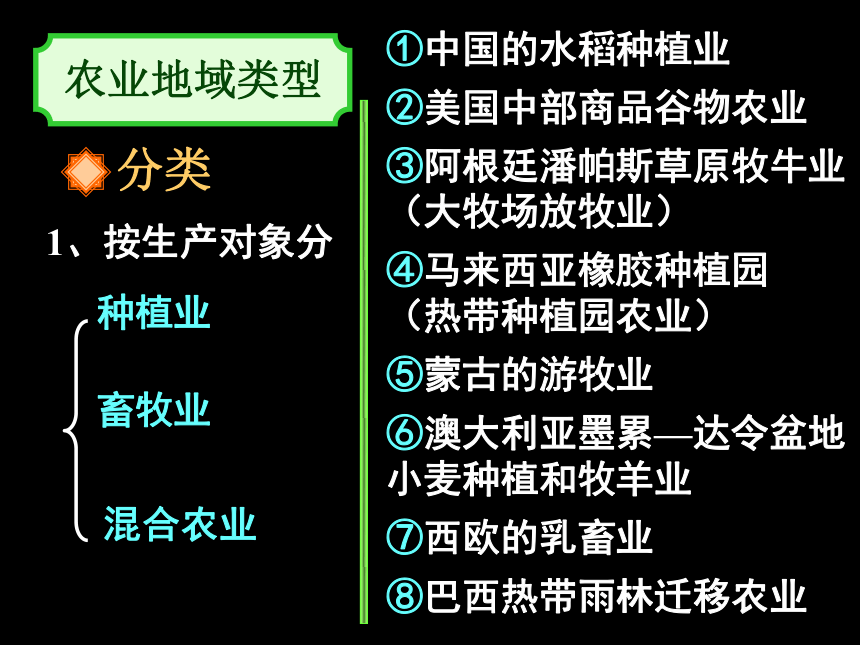 农业地域类型

分类

1、按生产对象分

种植业

畜牧业

混合农业

①中国的水稻种植业

②美国中部商品谷物农业

③阿根廷潘帕斯草原牧牛业（大牧场放牧业）

④马来西亚橡胶种植园（热带种植园农业）

⑤蒙古的游牧业

⑥澳大利亚墨累—达令盆地小麦种植和牧羊业

⑦西欧的乳畜业

⑧巴西热带雨林迁移农业